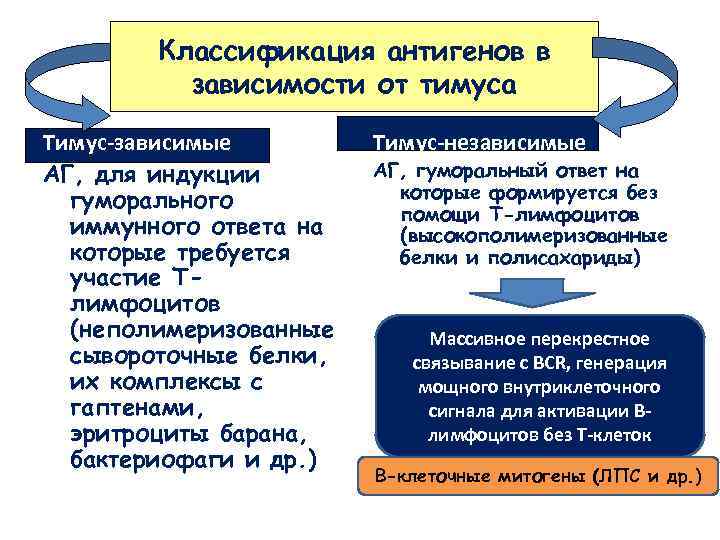 Классификация антигенов в зависимости от тимуса

Тимус-зависимые

АГ, для индукции гуморального иммунного ответа на которые требуется участие Т-лимфоцитов (неполимеризованные сывороточные белки, их комплексы с гаптенами, эритроциты барана, бактериофаги и др.)

Тимус-независимые

АГ, гуморальный ответ на которые формируется без помощи Т-лимфоцитов (высокополимеризованные белки и полисахариды)

Массивное перекрестное связывание с BCR, генерация мощного внутриклеточного сигнала для активации В-лимфоцитов без Т-клеток

В-клеточные митогены (ЛПС и др.)